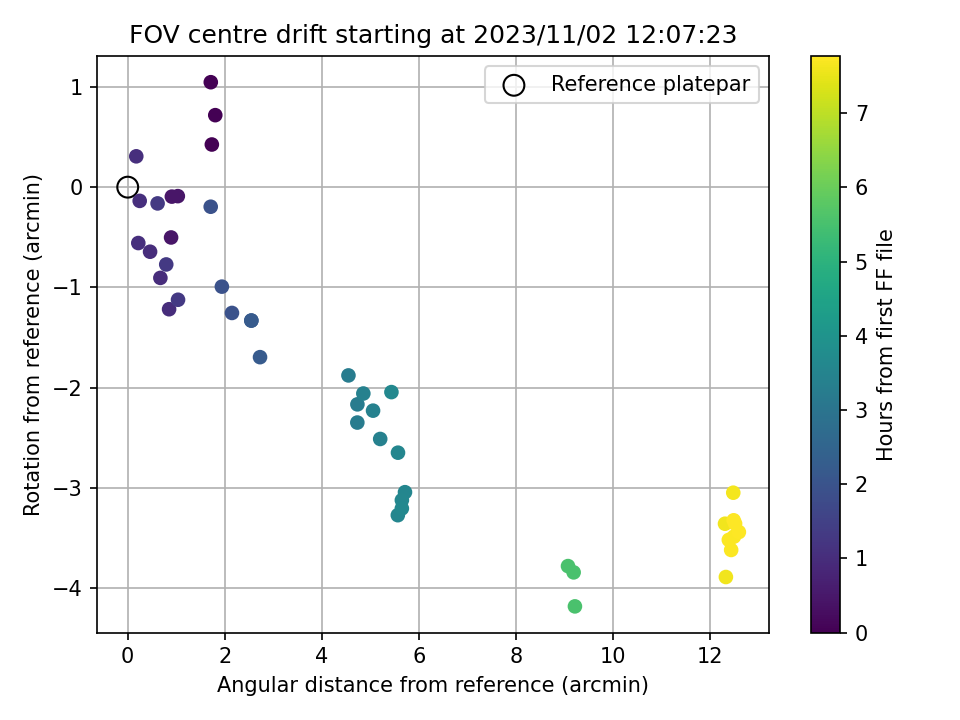 FOV centre drift starting at 2023/11/02 12:07:23

Reference platepar

Rotation from reference (arcmin)

1
0
−1
−2
−3
−4

0
2
4
6
8
10
12

Angular distance from reference (arcmin)

Hours from first FF file

0
1
2
3
4
5
6
7